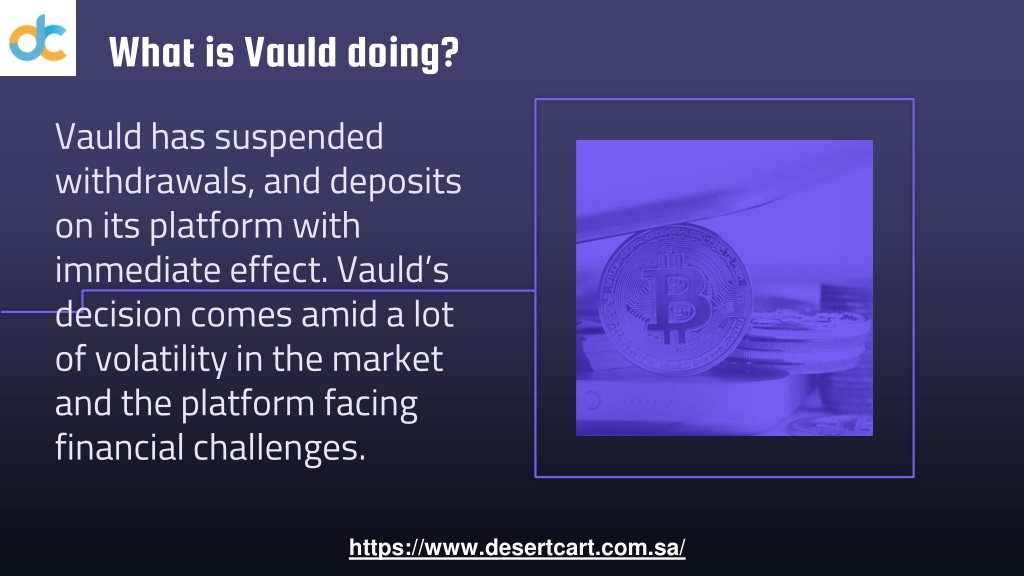 dc

What is Vauld doing?

Vauld has suspended withdrawals, and deposits on its platform with immediate effect. Vauld's decision comes amid a lot of volatility in the market and the platform facing financial challenges.

https://www.desertcart.com.sa/